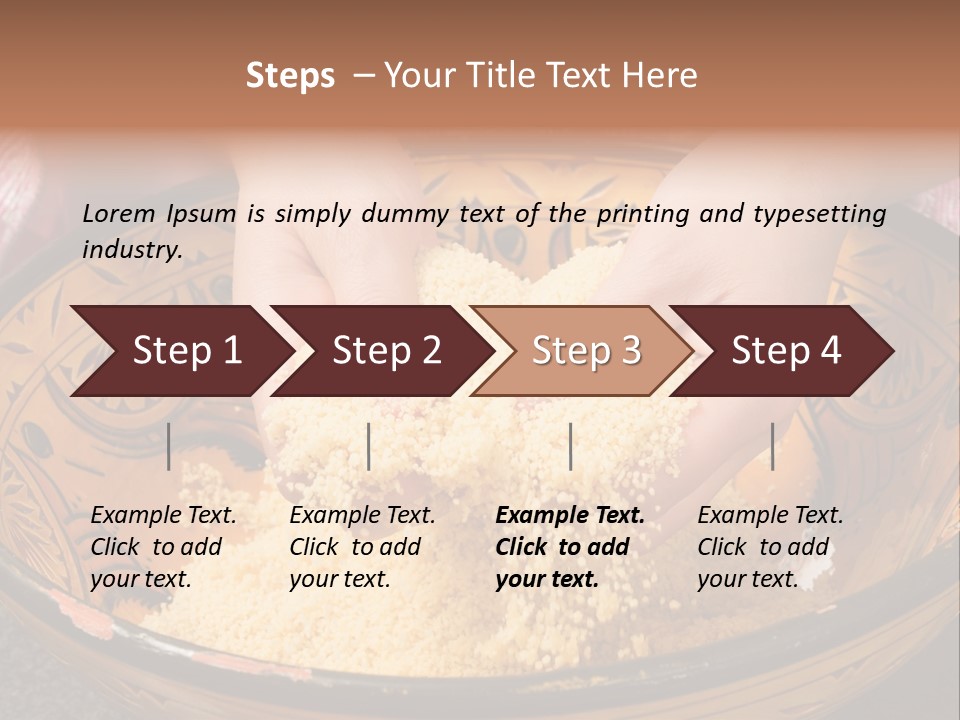 Steps – Your Title Text Here

Lorem Ipsum is simply dummy text of the printing and typesetting industry.

Step 1

Step 2

Step 3

Step 4

Example Text. Click to add your text.

Example Text. Click to add your text.

Example Text. Click to add your text.

Example Text. Click to add your text.